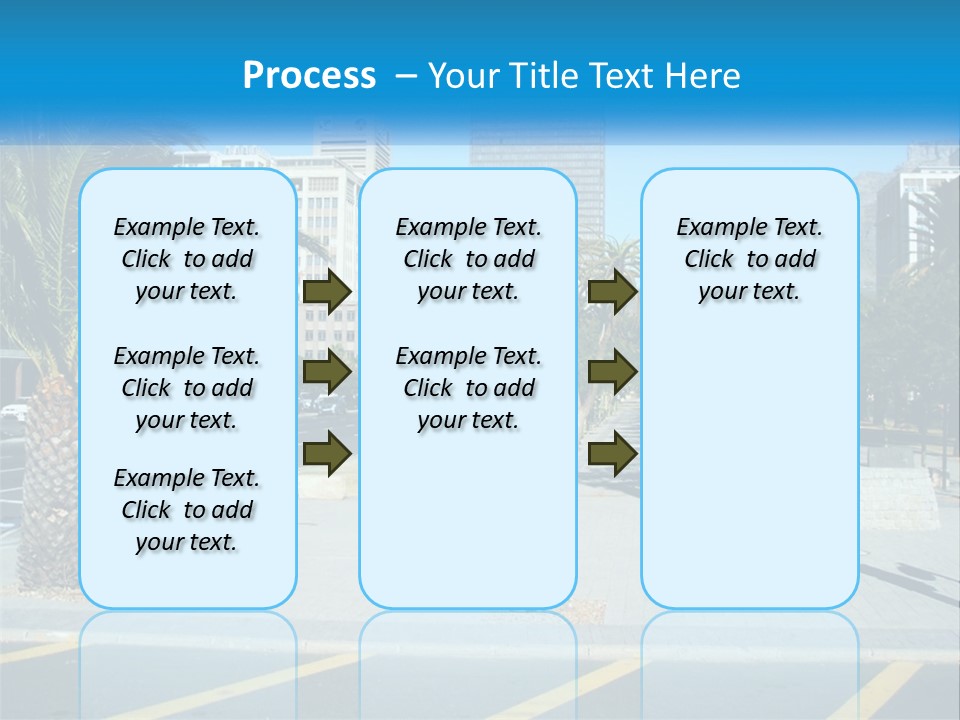 Process – Your Title Text Here

Example Text. Click to add your text.

Example Text. Click to add your text.

Example Text. Click to add your text.

Example Text. Click to add your text.

Example Text. Click to add your text.

Example Text. Click to add your text.